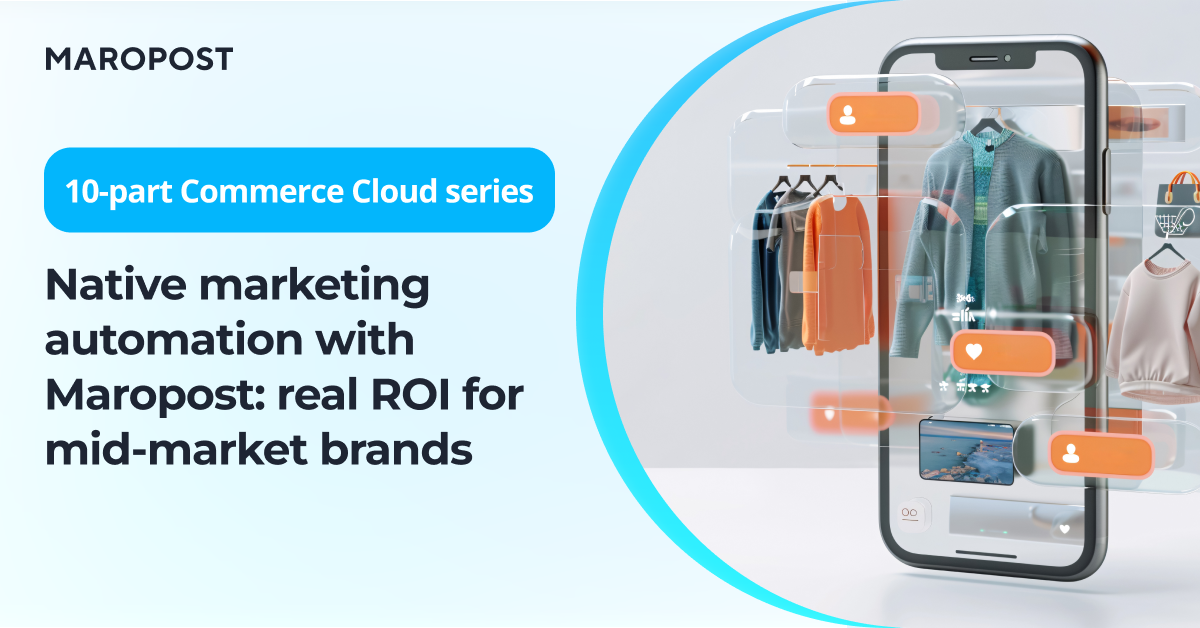 MAROPOST

10-part Commerce Cloud series

Native marketing automation with Maropost: real ROI for mid-market brands